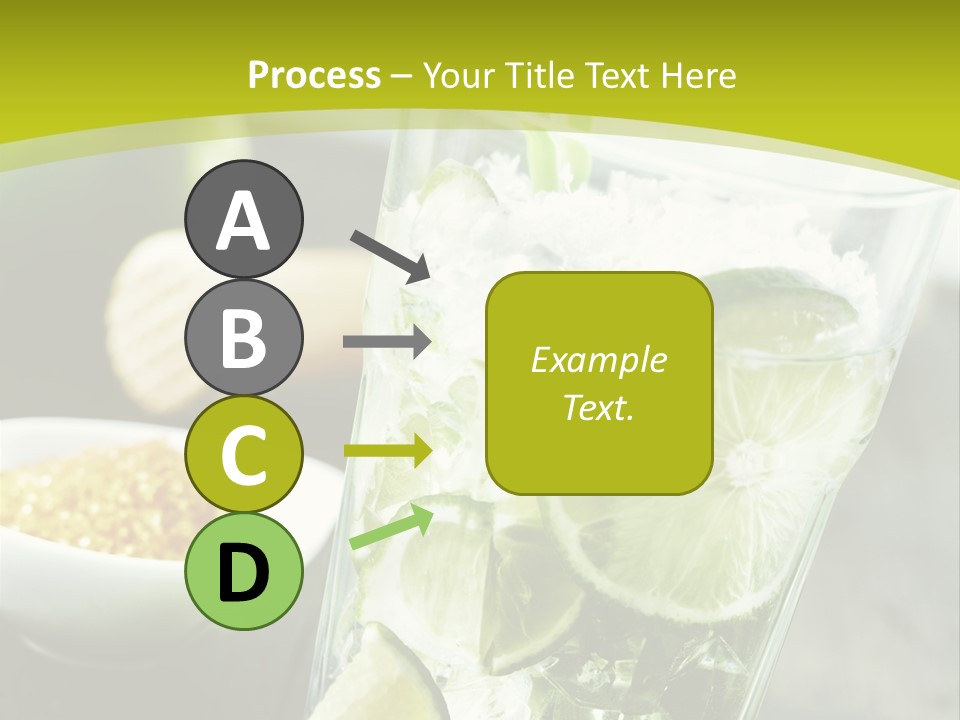 Process – Your Title Text Here

A

B

C

D

Example Text.